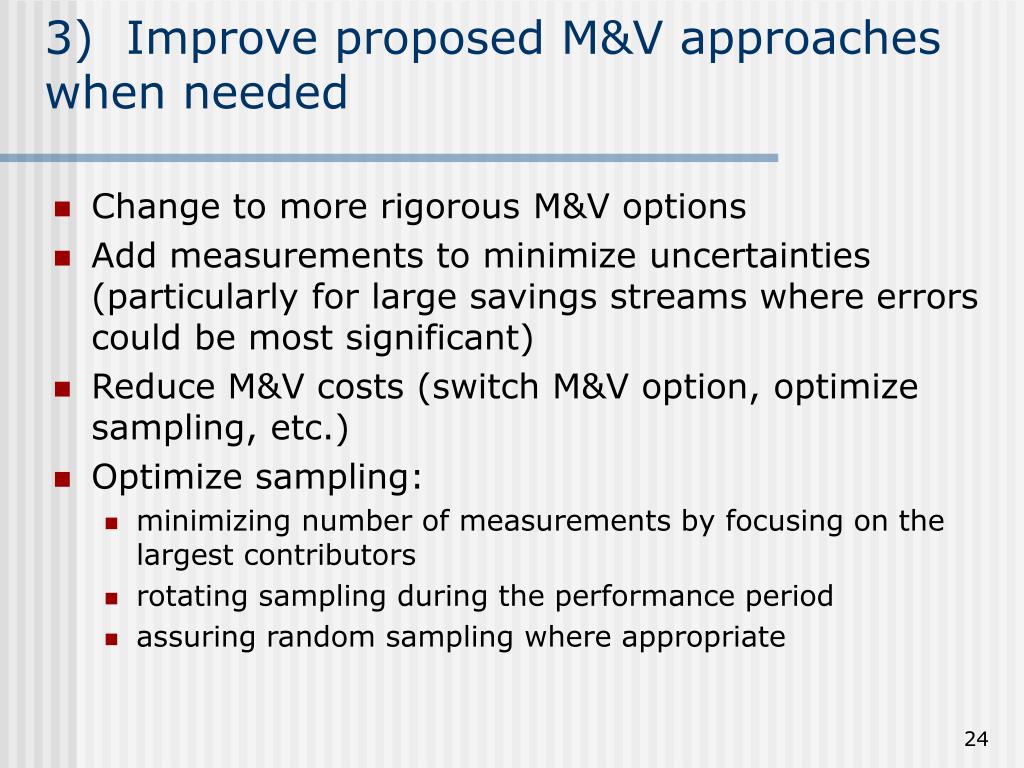 3) Improve proposed M&V approaches when needed

- Change to more rigorous M&V options
- Add measurements to minimize uncertainties (particularly for large savings streams where errors could be most significant)
- Reduce M&V costs (switch M&V option, optimize sampling, etc.)
- Optimize sampling:
  - minimizing number of measurements by focusing on the largest contributors
  - rotating sampling during the performance period
  - assuring random sampling where appropriate

24